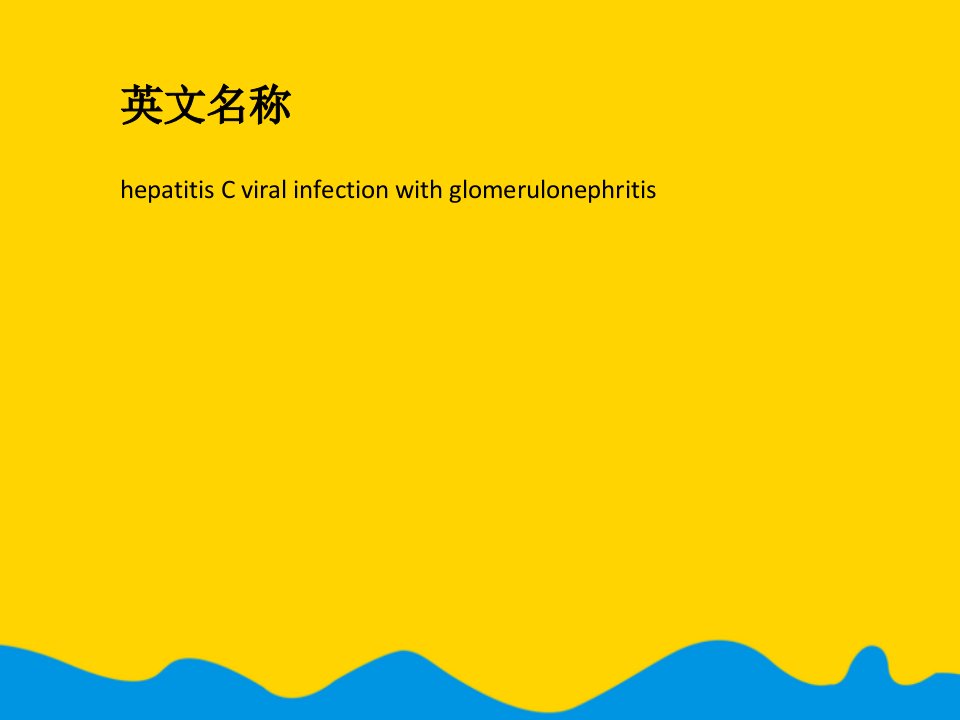 英文名称

hepatitis C viral infection with glomerulonephritis